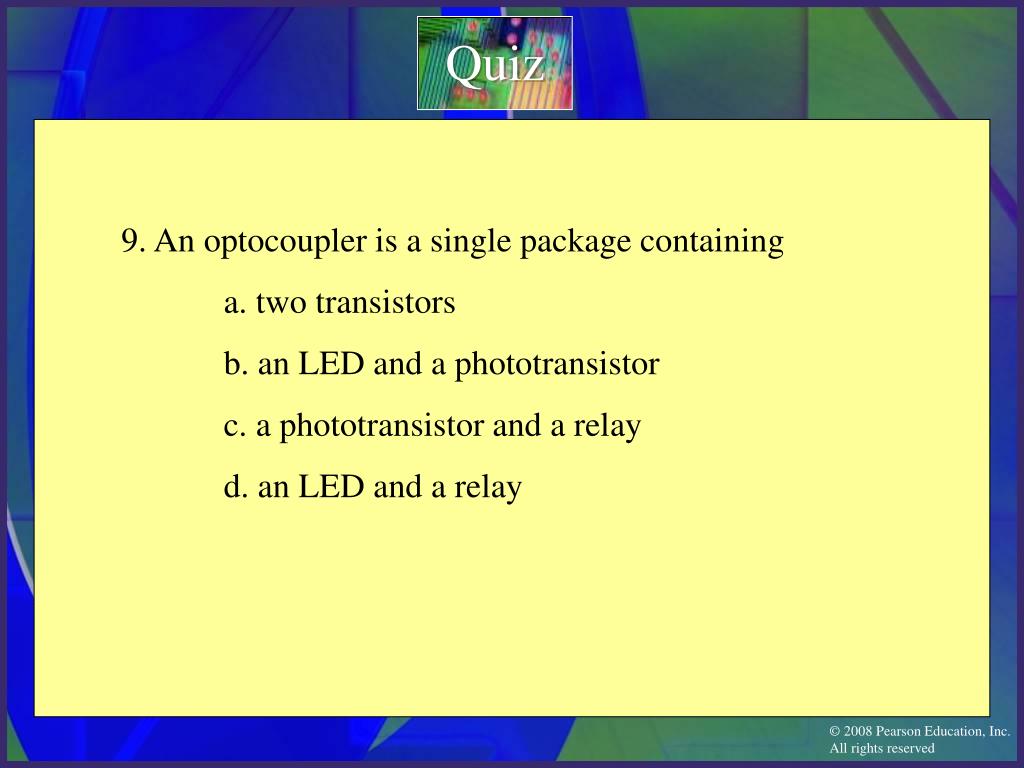 Quiz

9. An optocoupler is a single package containing

a. two transistors

b. an LED and a phototransistor

c. a phototransistor and a relay

d. an LED and a relay

© 2008 Pearson Education, Inc.
All rights reserved